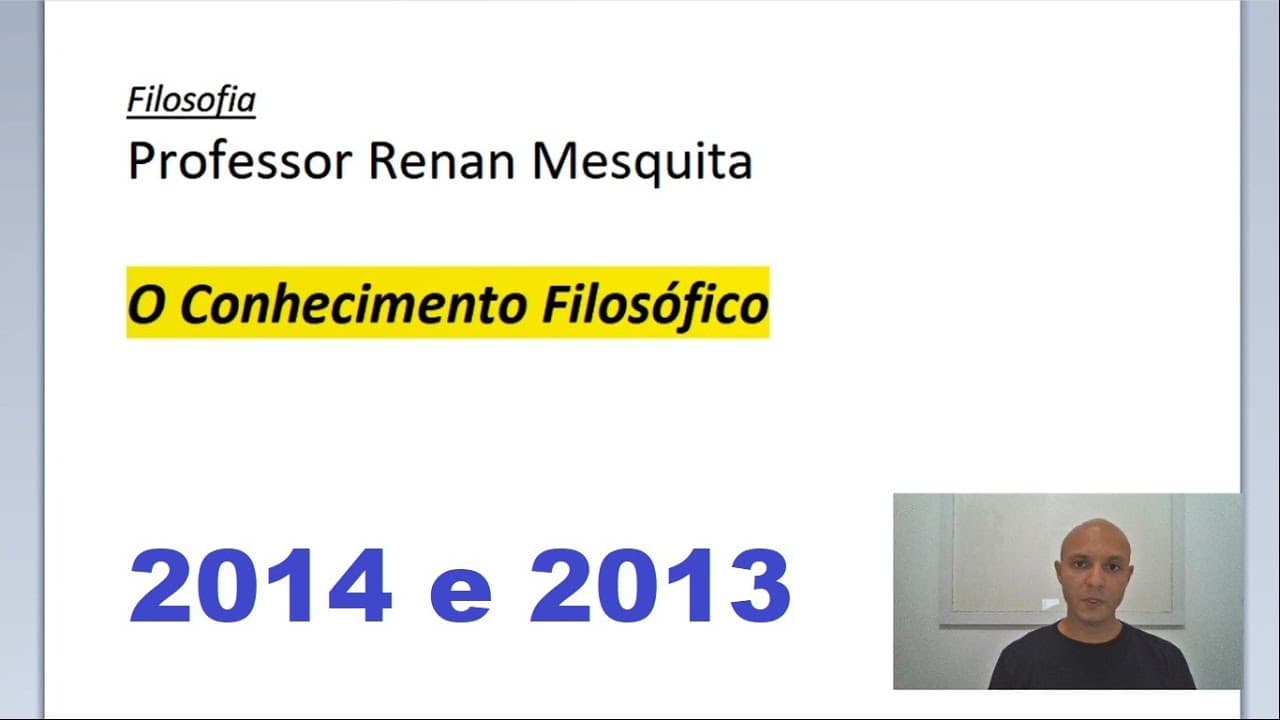 Filosofia
Professor Renan Mesquita

O Conhecimento Filosófico

2014 e 2013